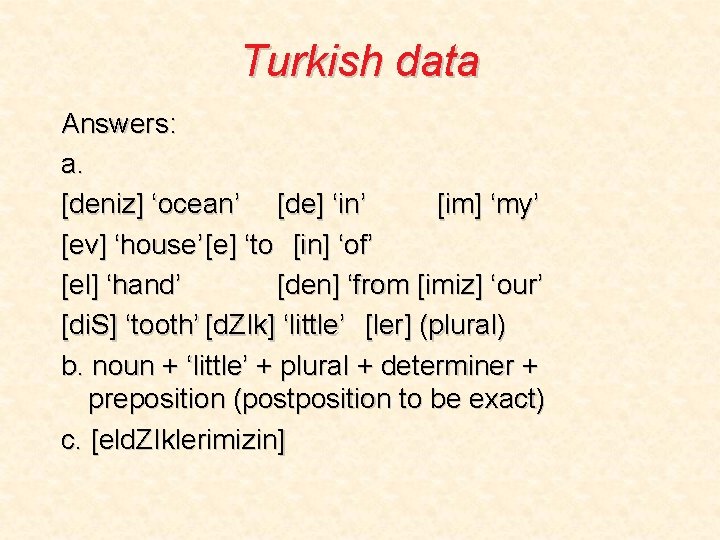 Turkish data

Answers:

a.

[deniz] ‘ocean’ [de] ‘in’ [im] ‘my’

[ev] ‘house’ [e] ‘to [in] ‘of’

[el] ‘hand’ [den] ‘from [imiz] ‘our’

[diS] ‘tooth’ [dZIk] ‘little’ [ler] (plural)

b. noun + ‘little’ + plural + determiner + preposition (postposition to be exact)

c. [eldZIklerimizin]